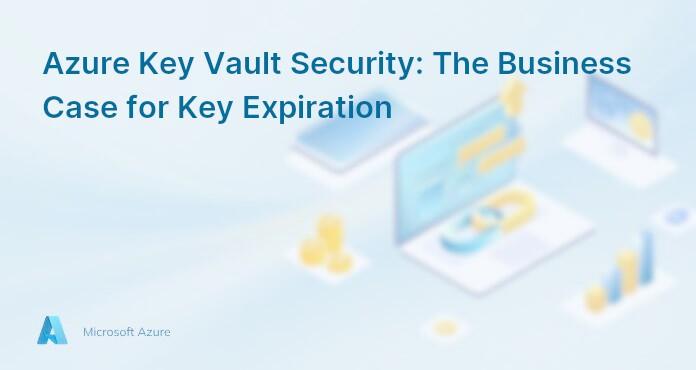 Azure Key Vault Security: The Business Case for Key Expiration

Microsoft Azure